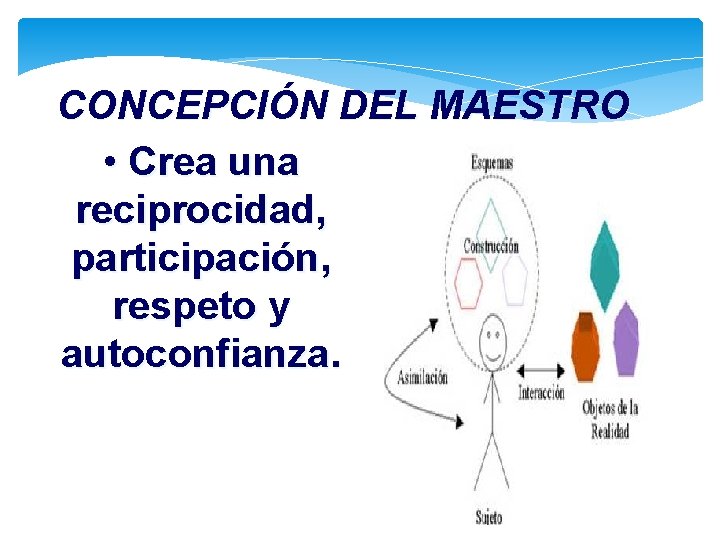 CONCEPCIÓN DEL MAESTRO

• Crea una reciprocidad, participación, respeto y autoconfianza.

Esquemas

Construcción

Asimilación

Interacción

Objetos de la Realidad

Sujeto